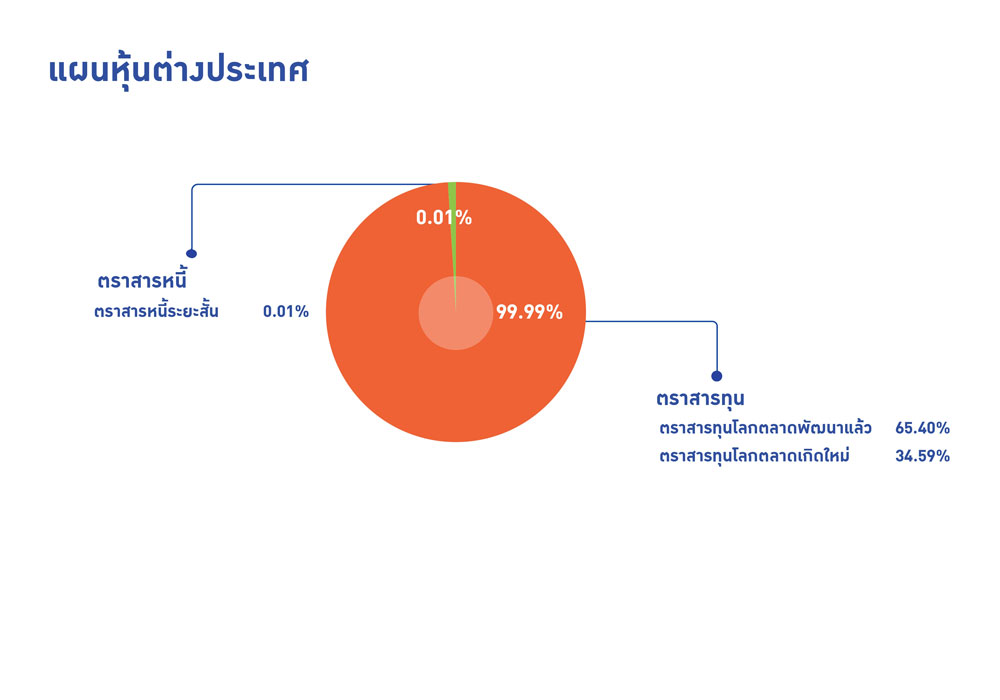 แผนหุ้นต่างประเทศ

0.01%

99.99%

ตราสารหนี้
ตราสารหนี้ระยะสั้น 0.01%

ตราสารทุน
ตราสารทุนโลกตลาดพัฒนาแล้ว 65.40%
ตราสารทุนโลกตลาดเกิดใหม่ 34.59%